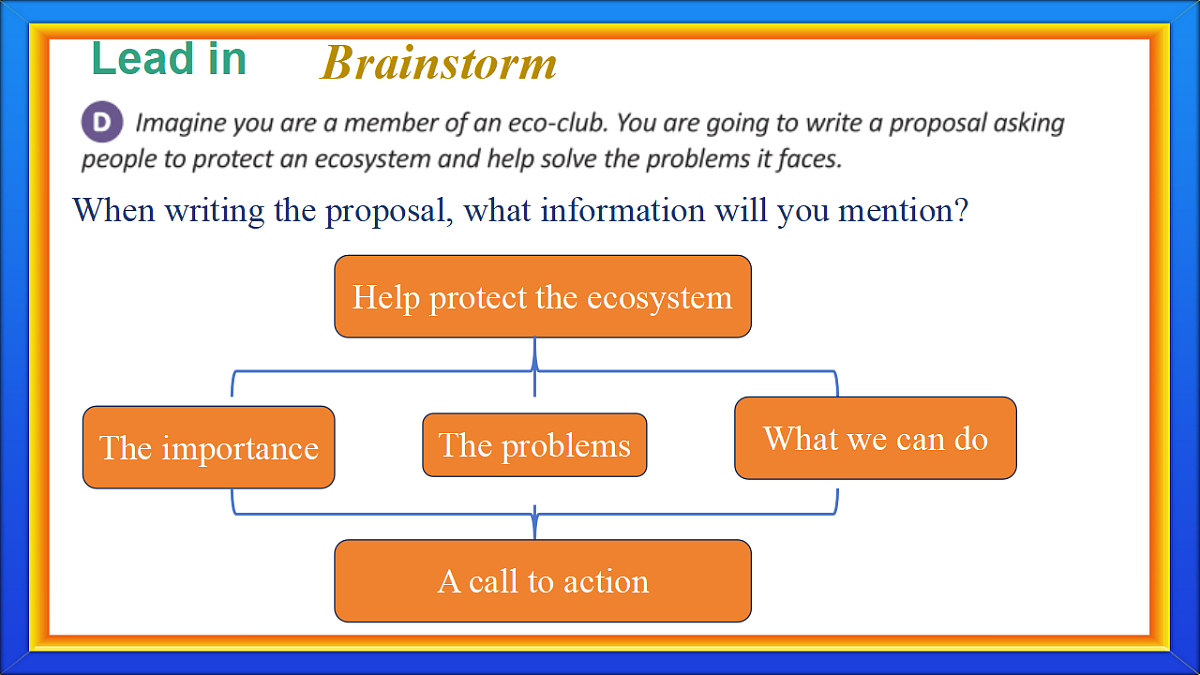 Lead in Brainstorm

D Imagine you are a member of an eco-club. You are going to write a proposal asking people to protect an ecosystem and help solve the problems it faces.

When writing the proposal, what information will you mention?

Help protect the ecosystem

The importance

The problems

What we can do

A call to action